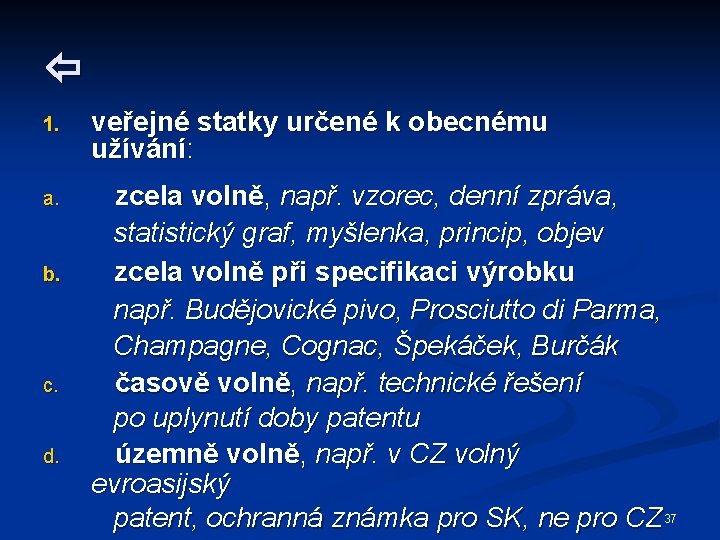 ⇦

1. veřejné statky určené k obecnému užívání:

a. zcela volně, např. vzorec, denní zpráva, statistický graf, myšlenka, princip, objev

b. zcela volně při specifikaci výrobku např. Budějovické pivo, Prosciutto di Parma, Champagne, Cognac, Špekáček, Burčák

c. časově volně, např. technické řešení po uplynutí doby patentu

d. územně volně, např. v CZ volný evroasijský patent, ochranná známka pro SK, ne pro CZ

37